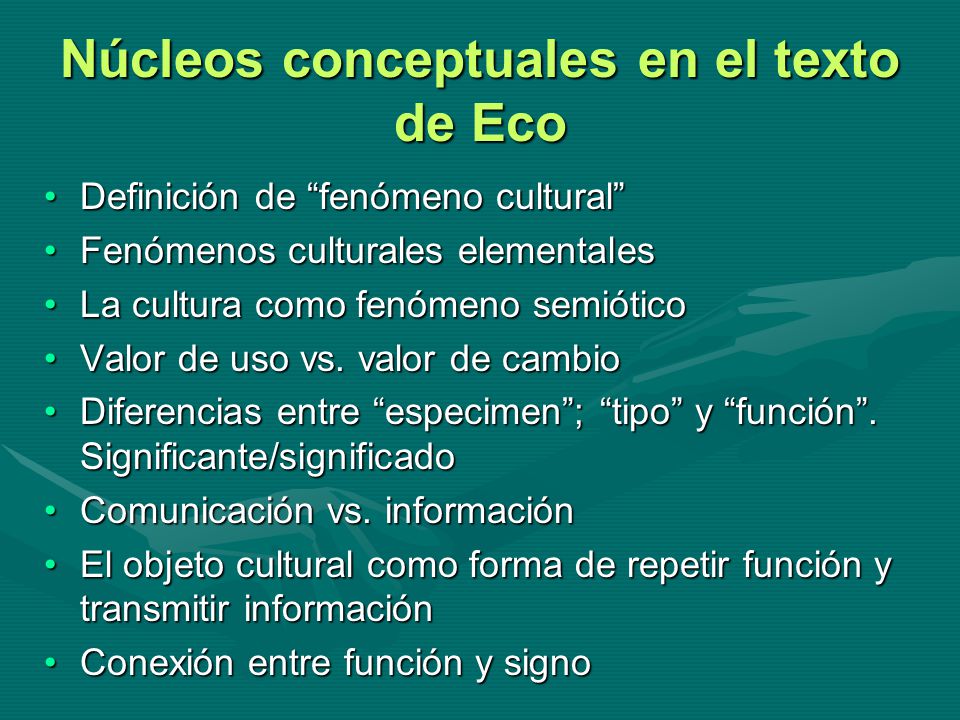 Núcleos conceptuales en el texto de Eco

• Definición de “fenómeno cultural”
• Fenómenos culturales elementales
• La cultura como fenómeno semiótico
• Valor de uso vs. valor de cambio
• Diferencias entre “especimen”; “tipo” y “función”. Significante/significado
• Comunicación vs. información
• El objeto cultural como forma de repetir función y transmitir información
• Conexión entre función y signo